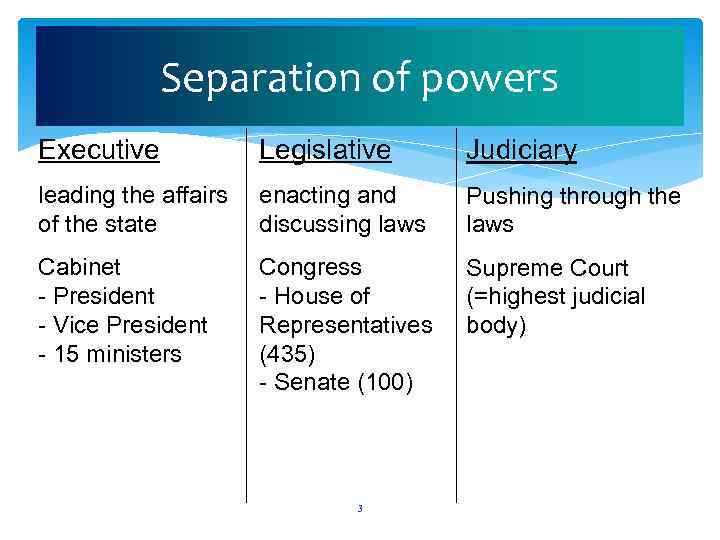 Separation of powers

Executive

leading the affairs of the state

Cabinet
- President
- Vice President
- 15 ministers

Legislative

enacting and discussing laws

Congress
- House of Representatives (435)
- Senate (100)

Judiciary

Pushing through the laws

Supreme Court (=highest judicial body)

3